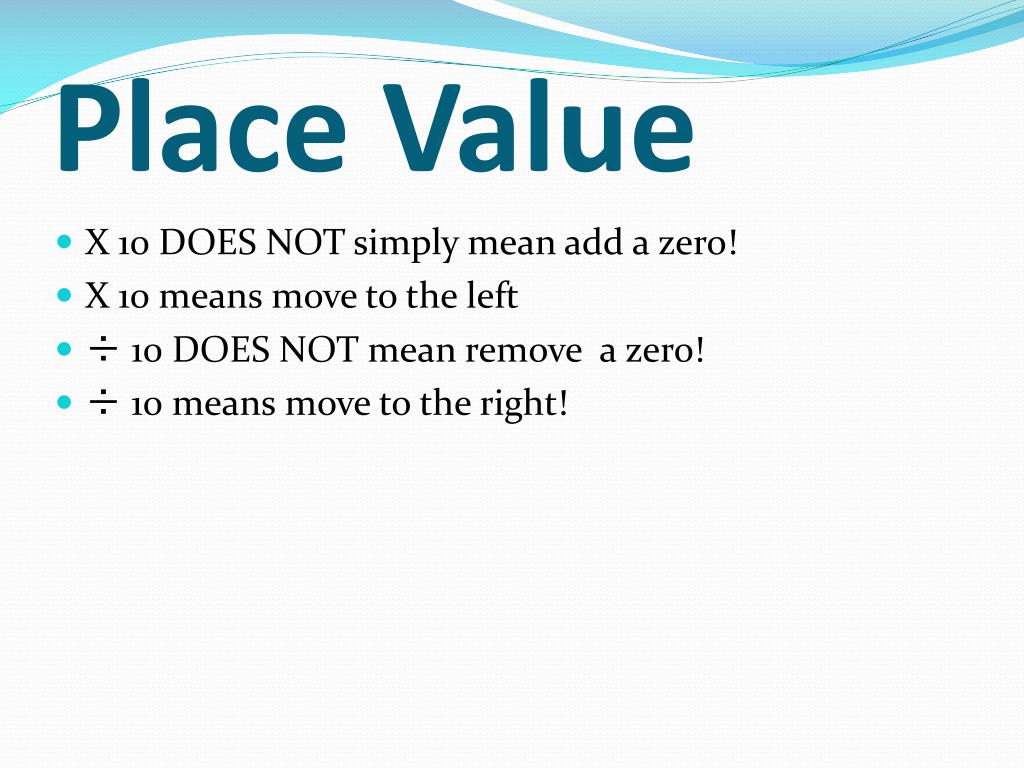 Place Value

- X 10 DOES NOT simply mean add a zero!
- X 10 means move to the left
- ÷ 10 DOES NOT mean remove a zero!
- ÷ 10 means move to the right!